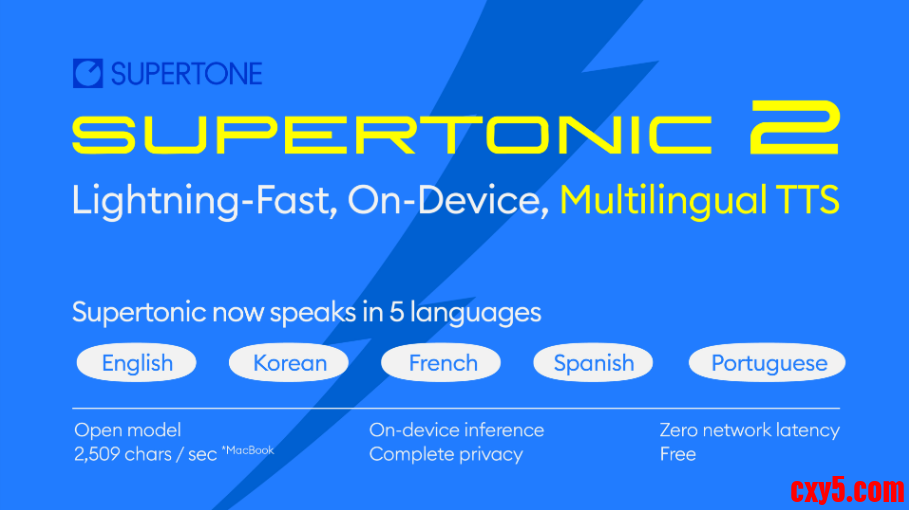 SUPERTONE

SUPERTONIC 2

Lightning-Fast, On-Device, Multilingual TTS

Supertonic now speaks in 5 languages

English Korean French Spanish Portuguese

Open model
2,509 chars / sec *MacBook

On-device inference
Complete privacy

Zero network latency
Free

cxy5.com